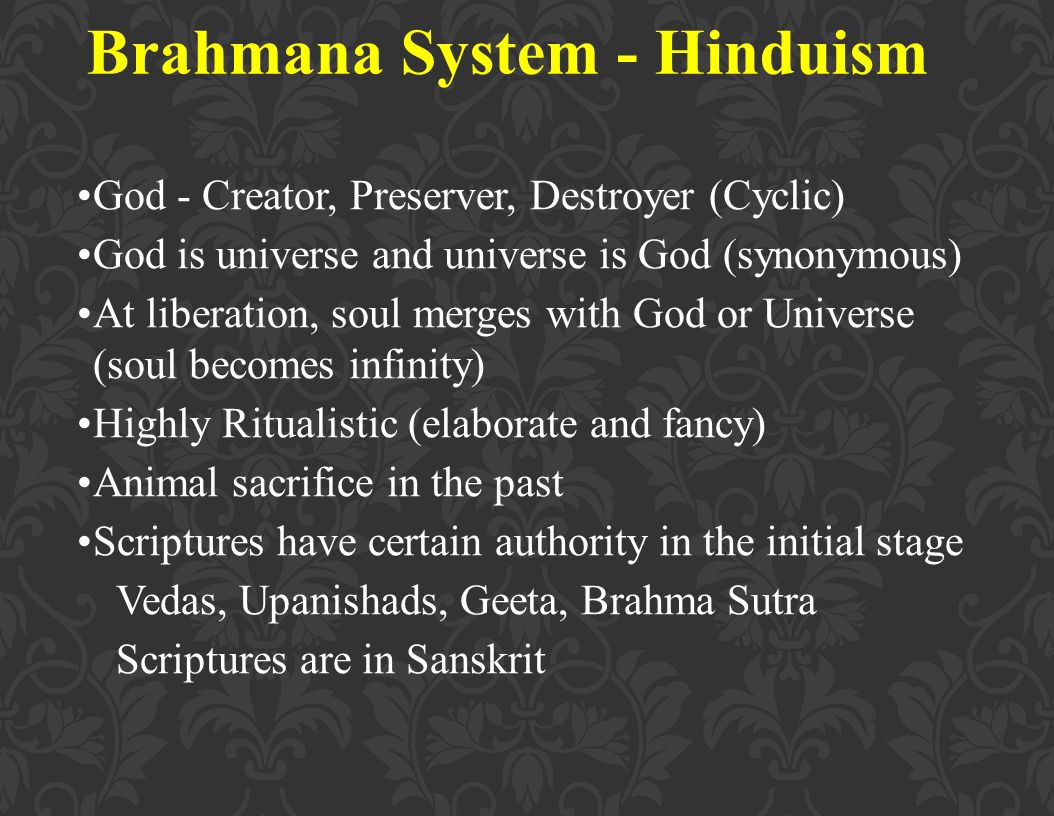 Brahmana System - Hinduism

•God - Creator, Preserver, Destroyer (Cyclic)

•God is universe and universe is God (synonymous)

•At liberation, soul merges with God or Universe (soul becomes infinity)

•Highly Ritualistic (elaborate and fancy)

•Animal sacrifice in the past

•Scriptures have certain authority in the initial stage

Vedas, Upanishads, Geeta, Brahma Sutra

Scriptures are in Sanskrit